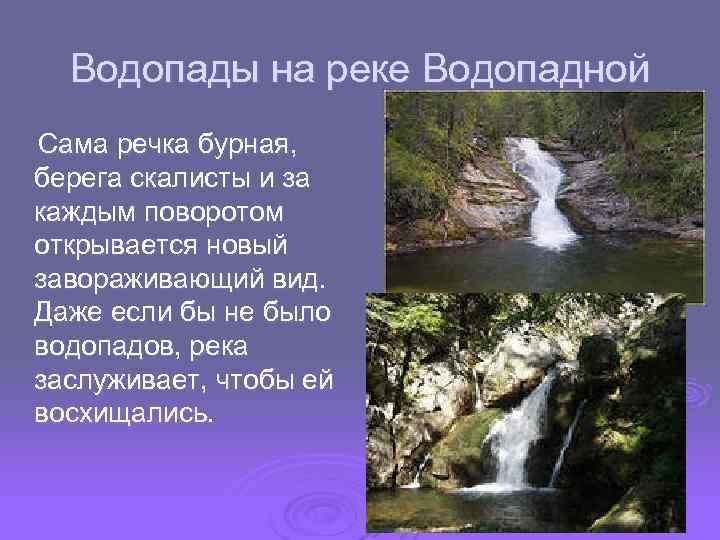 Водопады на реке Водопадной

Сама речка бурная, берега скалисты и за каждым поворотом открывается новый завораживающий вид. Даже если бы не было водопадов, река заслуживает, чтобы ей восхищались.